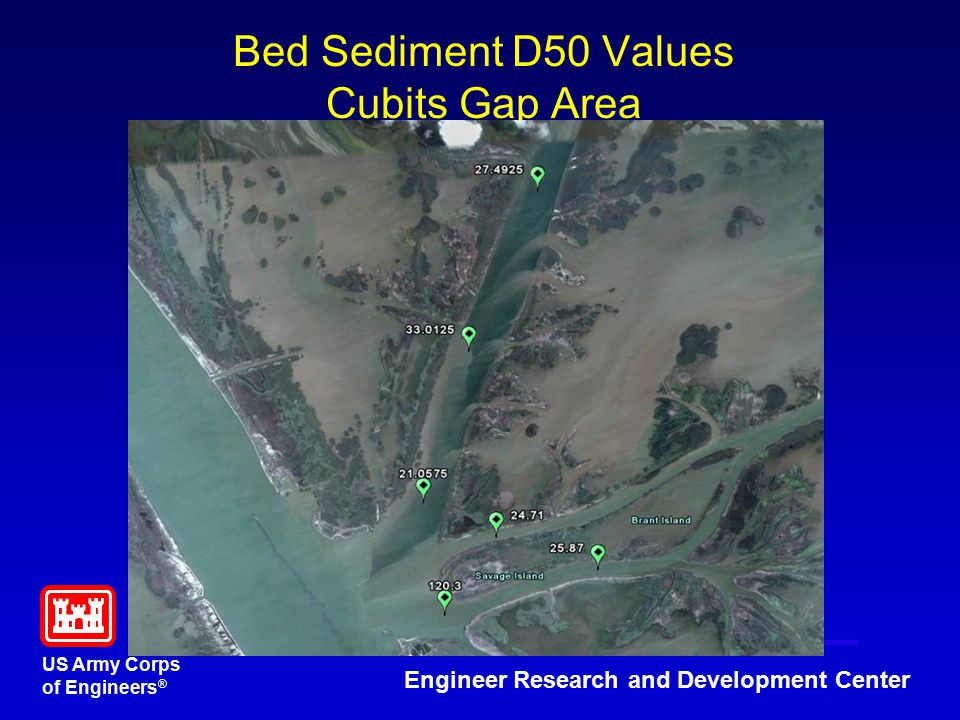 Bed Sediment D50 Values
Cubits Gap Area

27.4925

33.0125

21.0575

24.71

Brant Island

25.87

Savage Island

120.3

US Army Corps of Engineers®

Engineer Research and Development Center